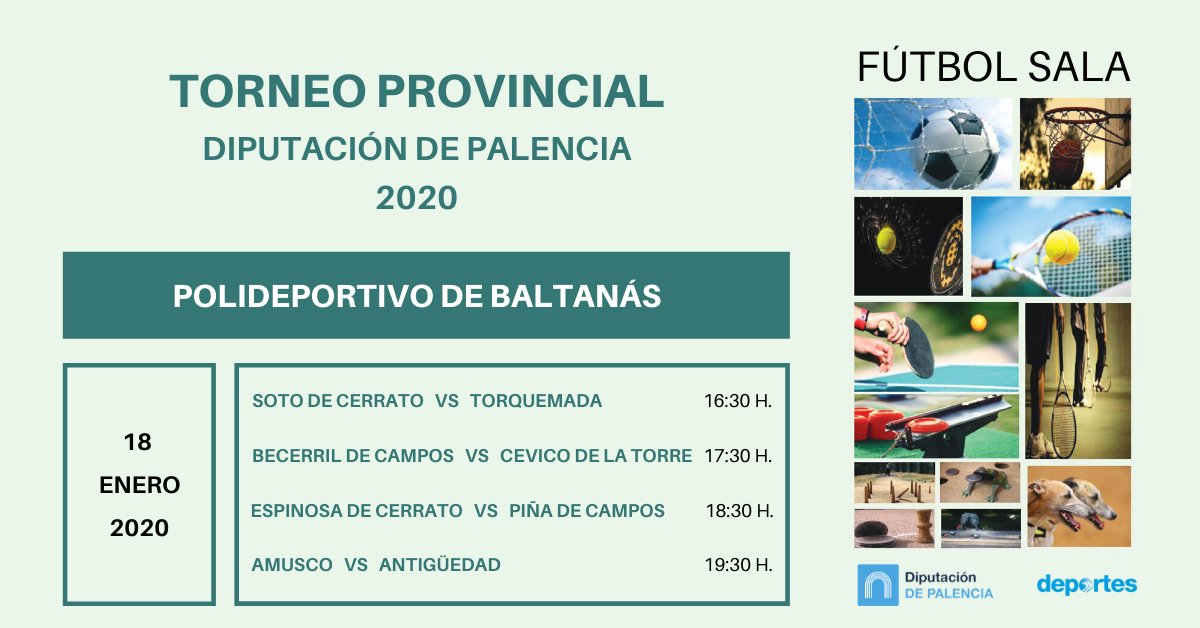 TORNEO PROVINCIAL
DIPUTACIÓN DE PALENCIA
2020

POLIDEPORTIVO DE BALTANÁS

18
ENERO
2020

SOTO DE CERRATO VS TORQUEMADA 16:30 H.
BECERRIL DE CAMPOS VS CEVICO DE LA TORRE 17:30 H.
ESPINOSA DE CERRATO VS PIÑA DE CAMPOS 18:30 H.
AMUSCO VS ANTIGÜEDAD 19:30 H.

FÚTBOL SALA

Diputación
DE PALENCIA

deportes